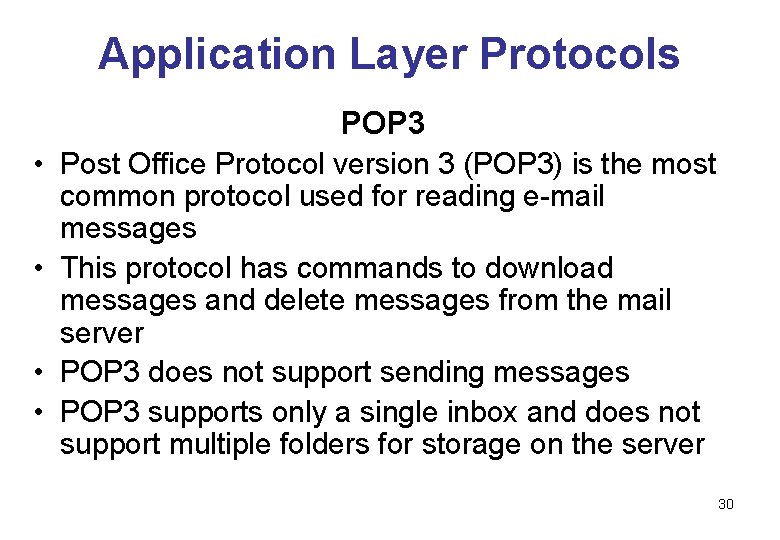 Application Layer Protocols

POP3

• Post Office Protocol version 3 (POP3) is the most common protocol used for reading e-mail messages
• This protocol has commands to download messages and delete messages from the mail server
• POP3 does not support sending messages
• POP3 supports only a single inbox and does not support multiple folders for storage on the server

30